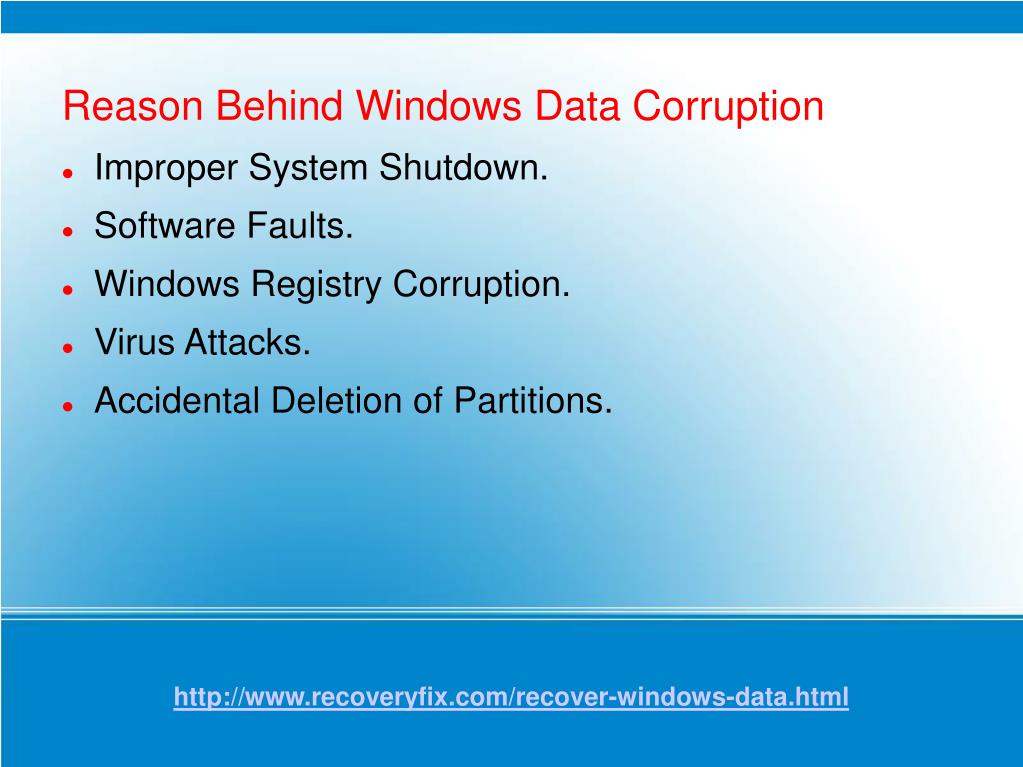 Reason Behind Windows Data Corruption

- Improper System Shutdown.
- Software Faults.
- Windows Registry Corruption.
- Virus Attacks.
- Accidental Deletion of Partitions.

http://www.recoveryfix.com/recover-windows-data.html